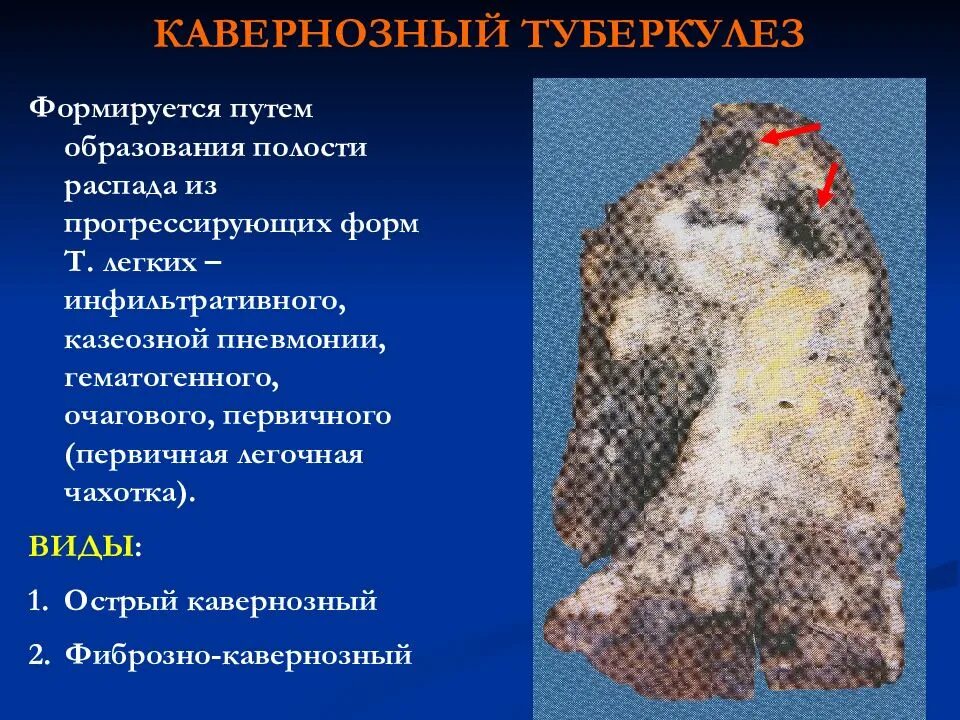 КАВЕРНОЗНЫЙ ТУБЕРКУЛЕЗ

Формируется путем образования полости распада из прогрессирующих форм Т. легких – инфильтративного, казеозной пневмонии, гематогенного, очагового, первичного (первичная легочная чахотка).

ВИДЫ:

1. Острый кавернозный
2. Фиброзно-кавернозный